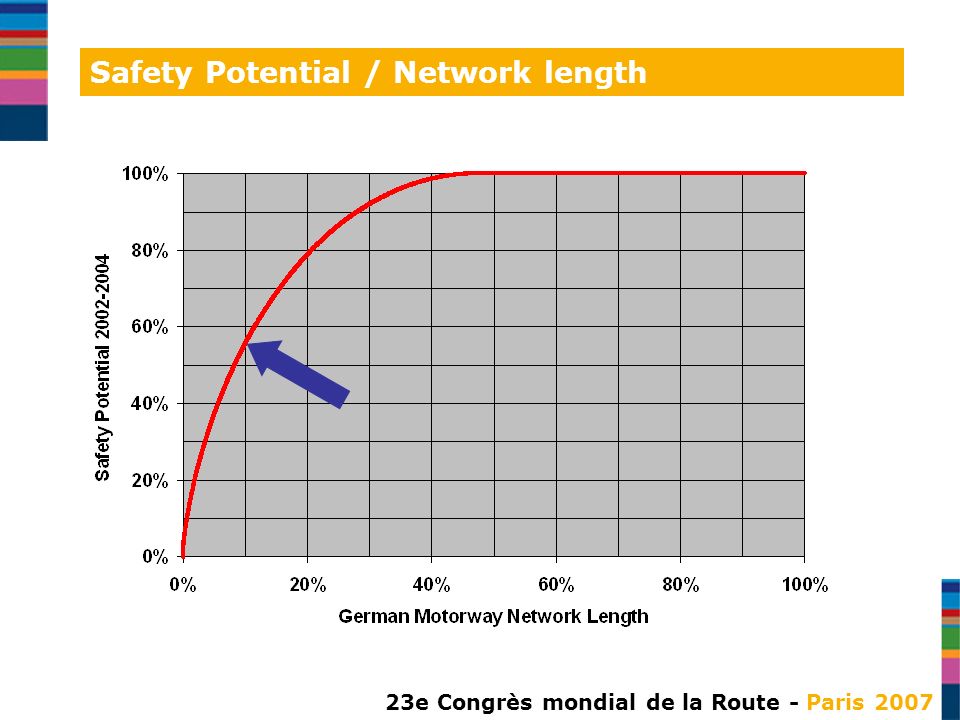 Safety Potential / Network length

Safety Potential 2002-2004

100%
80%
60%
40%
20%
0%

0%
20%
40%
60%
80%
100%

German Motorway Network Length

23e Congrès mondial de la Route - Paris 2007